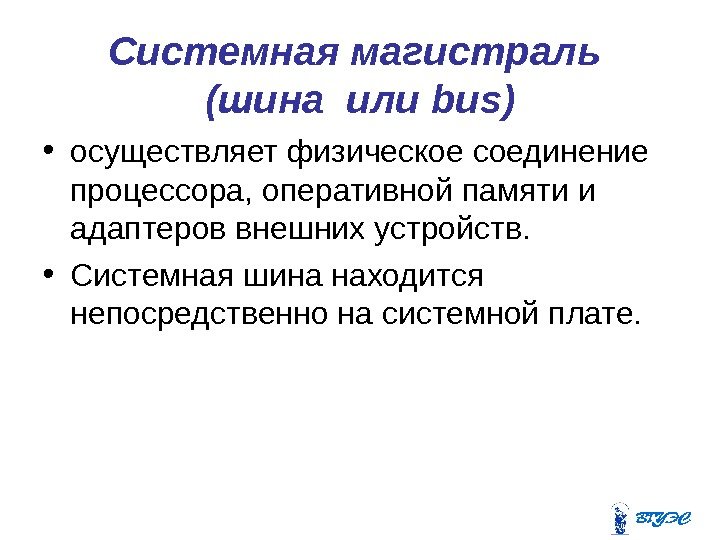 Системная магистраль (шина или bus)

• осуществляет физическое соединение процессора, оперативной памяти и адаптеров внешних устройств.

• Системная шина находится непосредственно на системной плате.

ВГУЭС